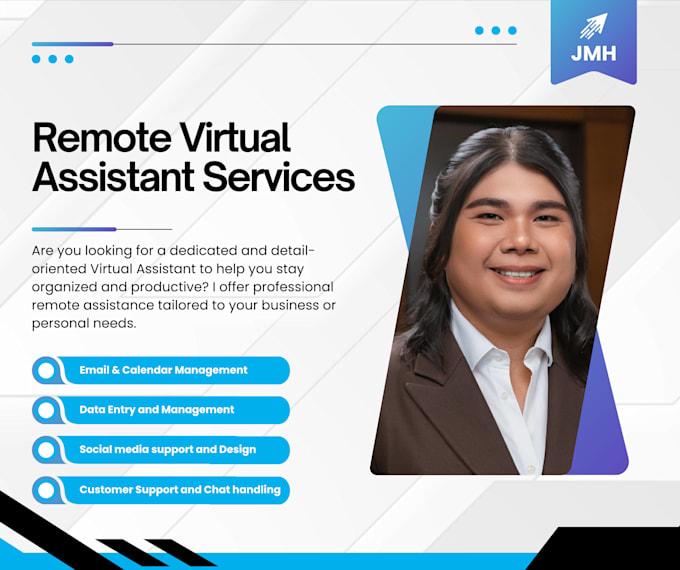 JMH

Remote Virtual Assistant Services

Are you looking for a dedicated and detail-oriented Virtual Assistant to help you stay organized and productive? I offer professional remote assistance tailored to your business or personal needs.

Email & Calendar Management

Data Entry and Management

Social media support and Design

Customer Support and Chat handling